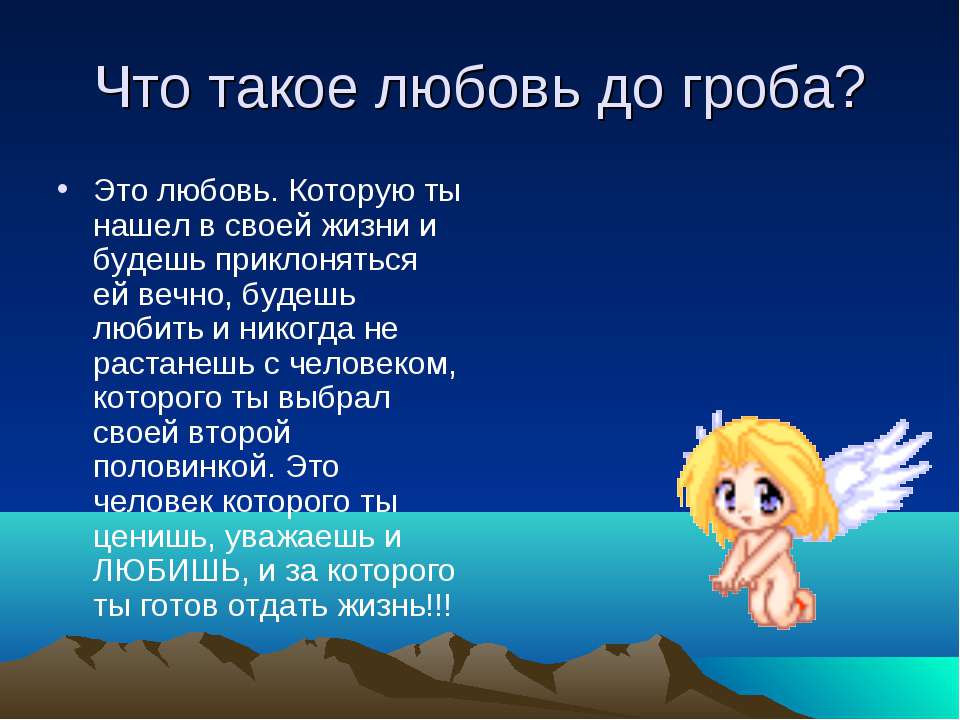 Что такое любовь до гроба?

• Это любовь. Которую ты нашел в своей жизни и будешь приклоняться ей вечно, будешь любить и никогда не растанешь с человеком, которого ты выбрал своей второй половинкой. Это человек которого ты ценишь, уважаешь и ЛЮБИШЬ, и за которого ты готов отдать жизнь!!!